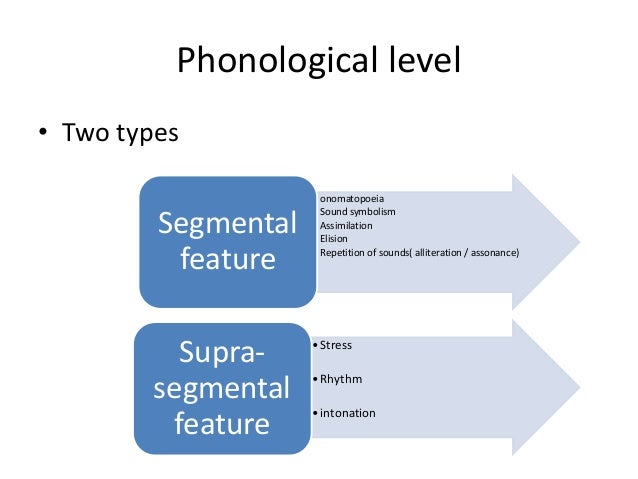 Phonological level

• Two types

Segmental feature

onomatopoeia
Sound symbolism
Assimilation
Elision
Repetition of sounds( alliteration / assonance)

Supra-segmental feature

• Stress
• Rhythm
• intonation